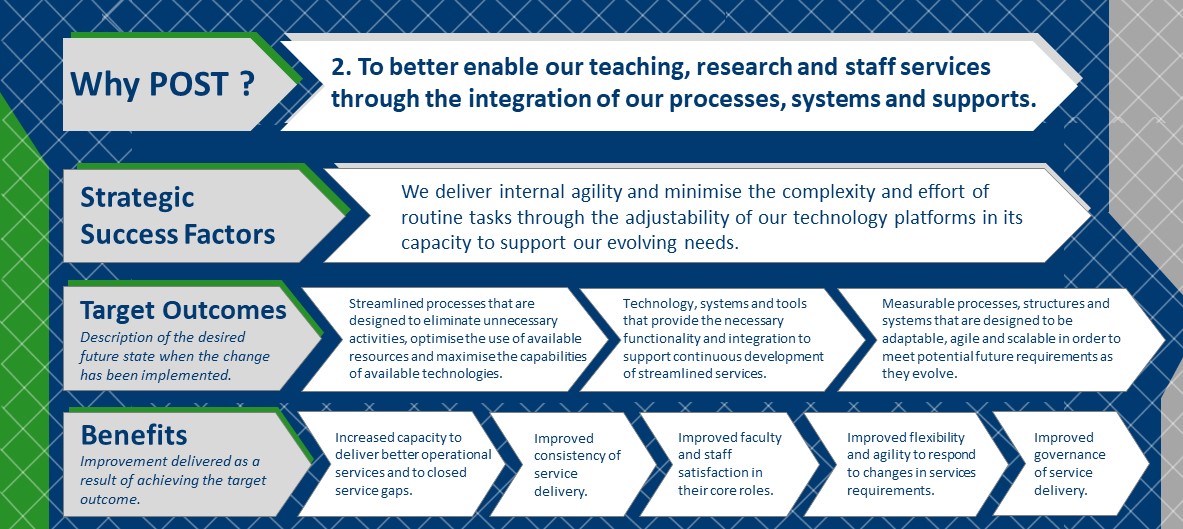 Why POST ?

2. To better enable our teaching, research and staff services through the integration of our processes, systems and supports.

Strategic Success Factors

We deliver internal agility and minimise the complexity and effort of routine tasks through the adjustability of our technology platforms in its capacity to support our evolving needs.

Target Outcomes
Description of the desired future state when the change has been implemented.

Streamlined processes that are designed to eliminate unnecessary activities, optimise the use of available resources and maximise the capabilities of available technologies.

Technology, systems and tools that provide the necessary functionality and integration to support continuous development of streamlined services.

Measurable processes, structures and systems that are designed to be adaptable, agile and scalable in order to meet potential future requirements as they evolve.

Benefits
Improvement delivered as a result of achieving the target outcome.

Increased capacity to deliver better operational services and to closed service gaps.

Improved consistency of service delivery.

Improved faculty and staff satisfaction in their core roles.

Improved flexibility and agility to respond to changes in services requirements.

Improved governance of service delivery.